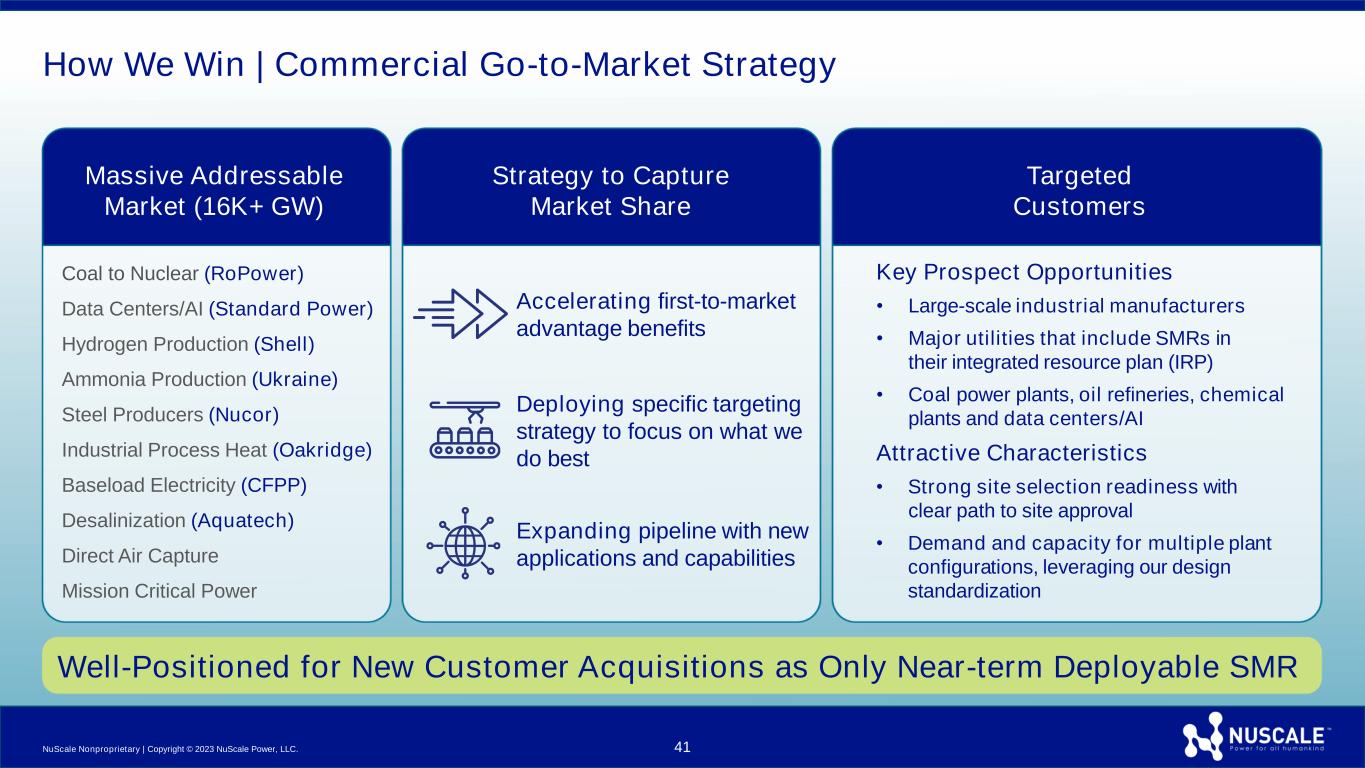 How We Win | Commercial Go-to-Market Strategy

Massive Addressable Market (16K+ GW)

Coal to Nuclear (RoPower)
Data Centers/AI (Standard Power)
Hydrogen Production (Shell)
Ammonia Production (Ukraine)
Steel Producers (Nucor)
Industrial Process Heat (Oakridge)
Baseload Electricity (CFPP)
Desalinization (Aquatech)
Direct Air Capture
Mission Critical Power

Strategy to Capture Market Share

Accelerating first-to-market advantage benefits

Deploying specific targeting strategy to focus on what we do best

Expanding pipeline with new applications and capabilities

Targeted Customers

Key Prospect Opportunities
• Large-scale industrial manufacturers
• Major utilities that include SMRs in their integrated resource plan (IRP)
• Coal power plants, oil refineries, chemical plants and data centers/AI

Attractive Characteristics
• Strong site selection readiness with clear path to site approval
• Demand and capacity for multiple plant configurations, leveraging our design standardization

Well-Positioned for New Customer Acquisitions as Only Near-term Deployable SMR

NuScale Nonproprietary | Copyright © 2023 NuScale Power, LLC.
41
NUSCALE™
Power for all humankind